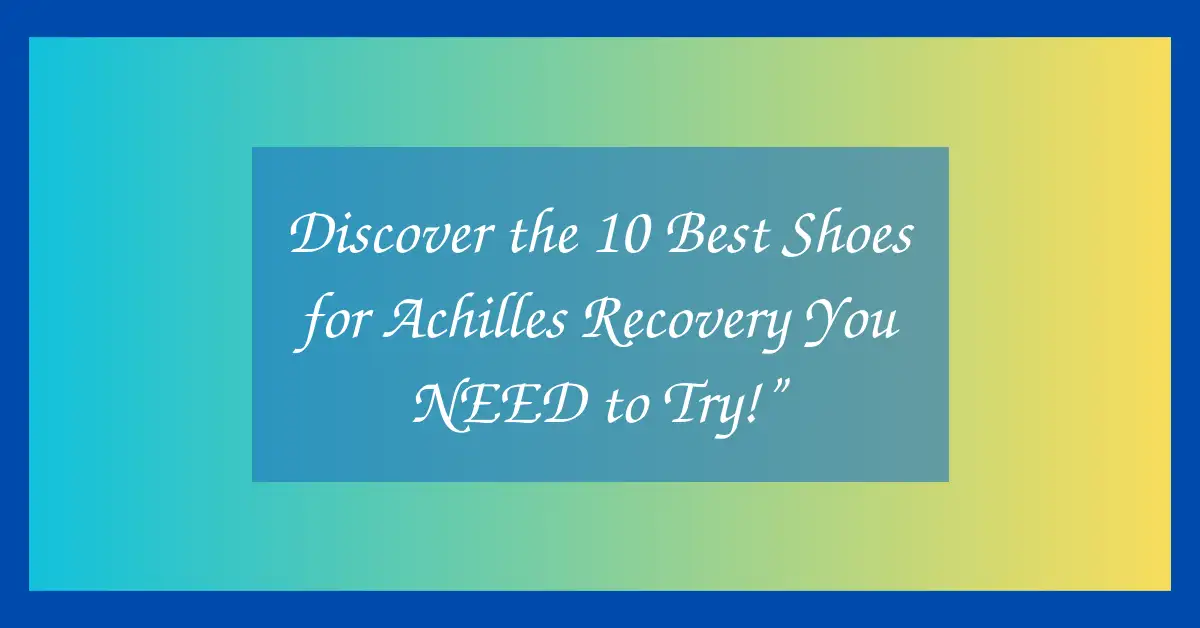 Discover the 10 Best Shoes for Achilles Recovery You NEED to Try!”